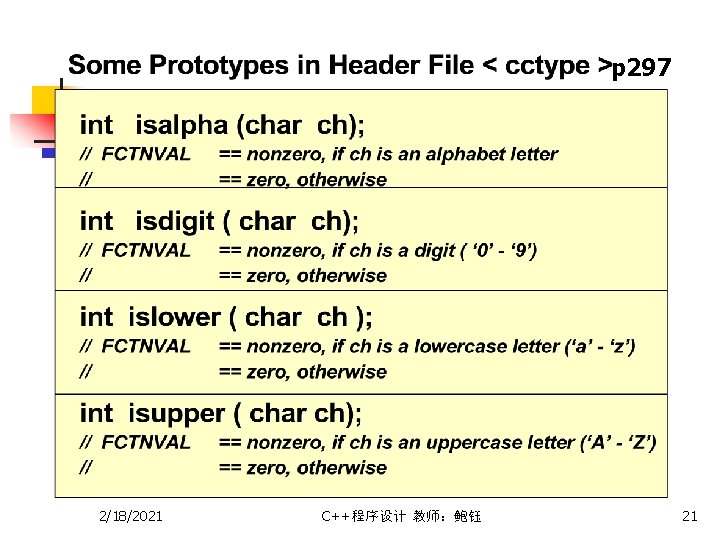 Some Prototypes in Header File < cctype >p297

int isalpha (char ch);
// FCTNVAL == nonzero, if ch is an alphabet letter
// == zero, otherwise

int isdigit ( char ch);
// FCTNVAL == nonzero, if ch is a digit ( ‘0’ - ‘9’)
// == zero, otherwise

int islower ( char ch );
// FCTNVAL == nonzero, if ch is a lowercase letter (‘a’ - ‘z’)
// == zero, otherwise

int isupper ( char ch);
// FCTNVAL == nonzero, if ch is an uppercase letter (‘A’ - ‘Z’)
// == zero, otherwise

2/18/2021 C++程序设计 教师：鲍钰 21